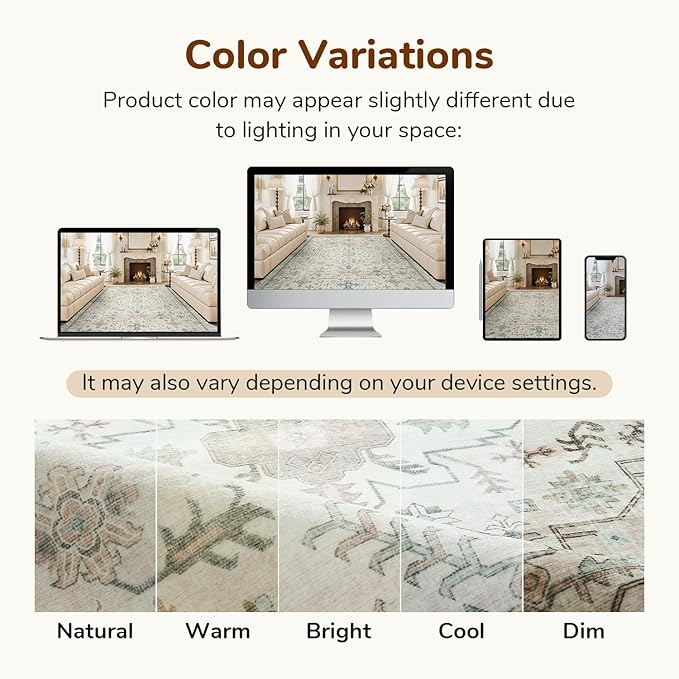 Color Variations

Product color may appear slightly different due to lighting in your space:

It may also vary depending on your device settings.

Natural Warm Bright Cool Dim